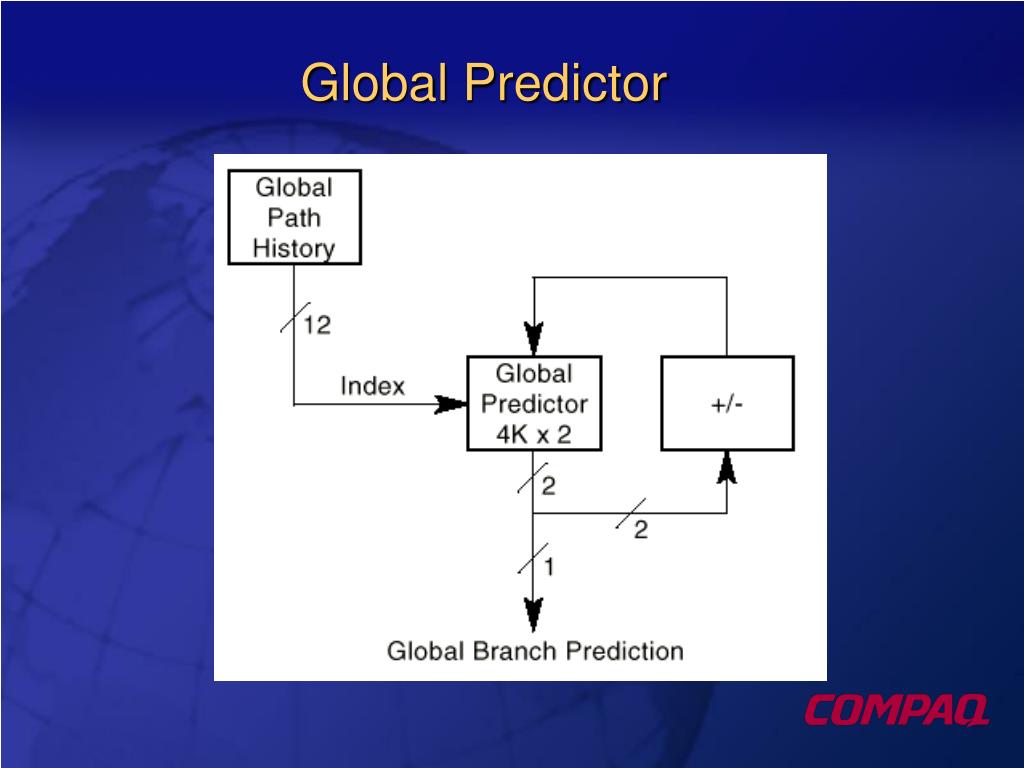 Global Predictor

Global Path History

12

Index

Global Predictor 4K x 2

+/-

2

2

1

Global Branch Prediction

COMPAQ